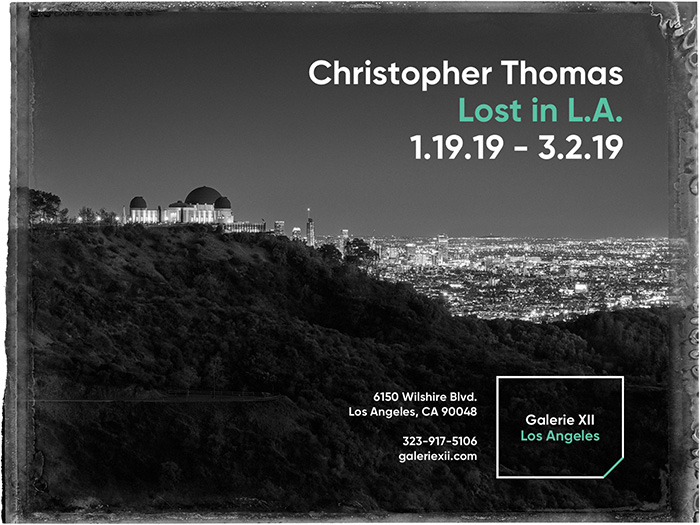 Christopher Thomas
Lost in L.A.
1.19.19 - 3.2.19

6150 Wilshire Blvd.
Los Angeles, CA 90048

323-917-5106
galeriexii.com

Galerie XII
Los Angeles